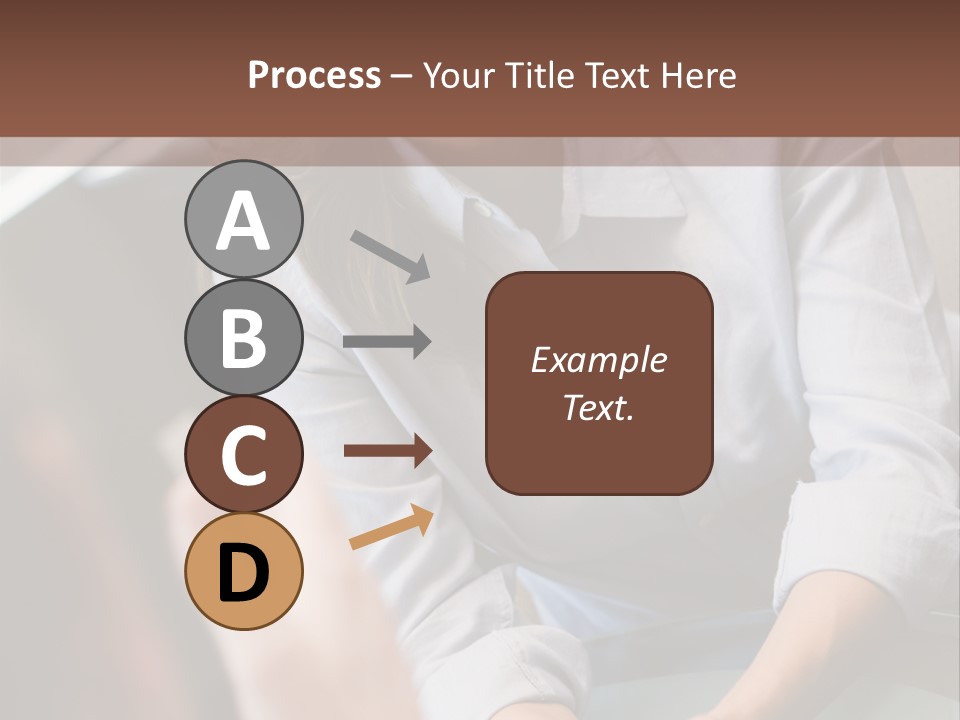 Process – Your Title Text Here

A

B

C

D

Example Text.